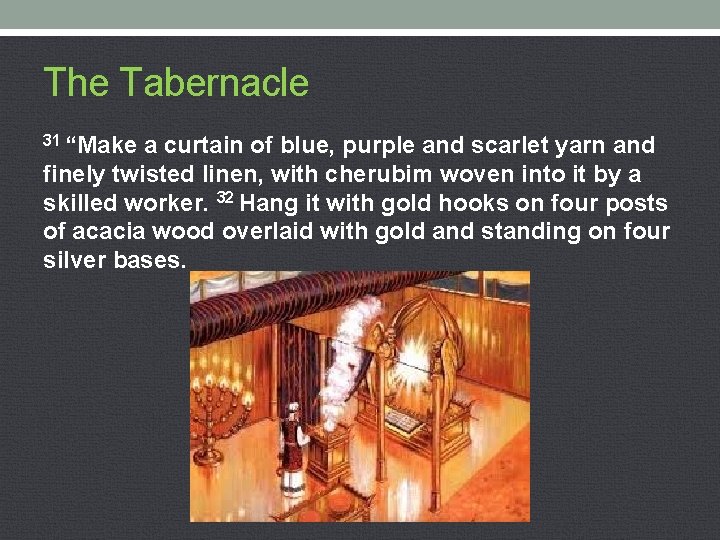 The Tabernacle

$^{31}$ “Make a curtain of blue, purple and scarlet yarn and finely twisted linen, with cherubim woven into it by a skilled worker. $^{32}$ Hang it with gold hooks on four posts of acacia wood overlaid with gold and standing on four silver bases.